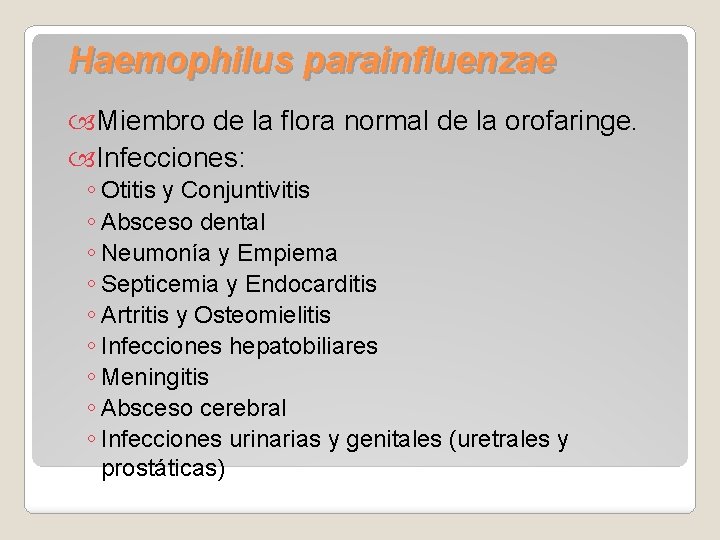 Haemophilus parainfluenzae

Miembro de la flora normal de la orofaringe.
Infecciones:
◦ Otitis y Conjuntivitis
◦ Absceso dental
◦ Neumonía y Empiema
◦ Septicemia y Endocarditis
◦ Artritis y Osteomielitis
◦ Infecciones hepatobiliares
◦ Meningitis
◦ Absceso cerebral
◦ Infecciones urinarias y genitales (uretrales y prostáticas)